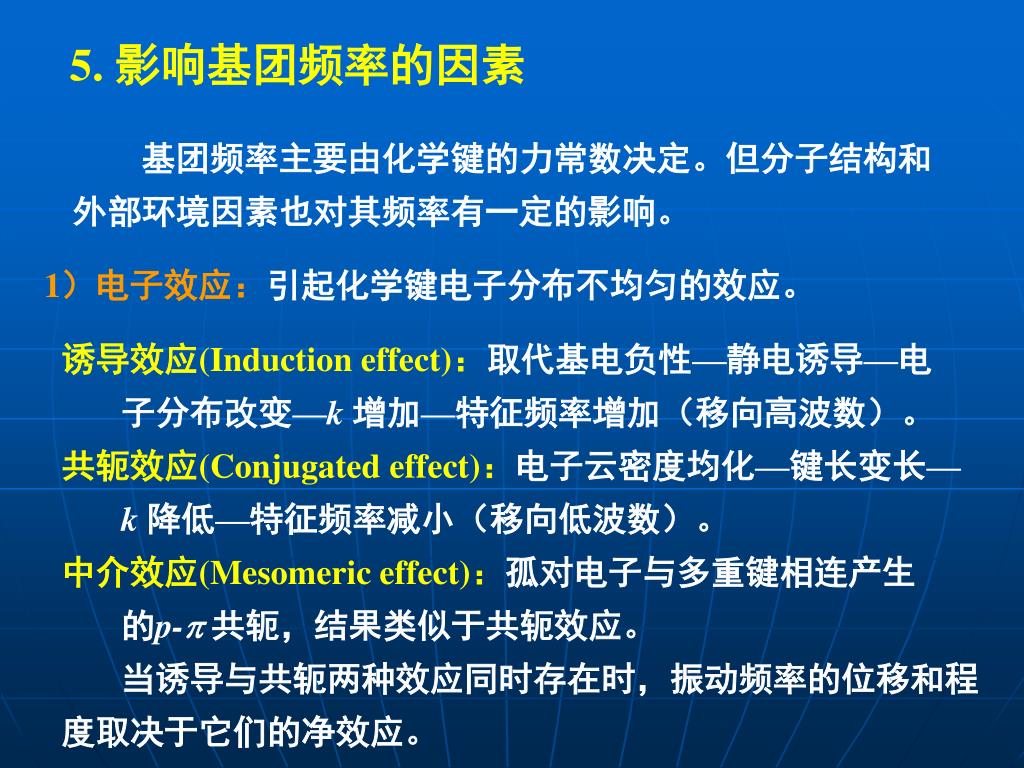 5. 影响基团频率的因素

基团频率主要由化学键的力常数决定。但分子结构和外部环境因素也对其频率有一定的影响。

1）电子效应：引起化学键电子分布不均匀的效应。

诱导效应(Induction effect)：取代基电负性—静电诱导—电子分布改变—$k$ 增加—特征频率增加（移向高波数）。
共轭效应(Conjugated effect)：电子云密度均化—键长变长—$k$ 降低—特征频率减小（移向低波数）。
中介效应(Mesomeric effect)：孤对电子与多重键相连产生的$p$-$\pi$共轭，结果类似于共轭效应。
当诱导与共轭两种效应同时存在时，振动频率的位移和程度取决于它们的净效应。